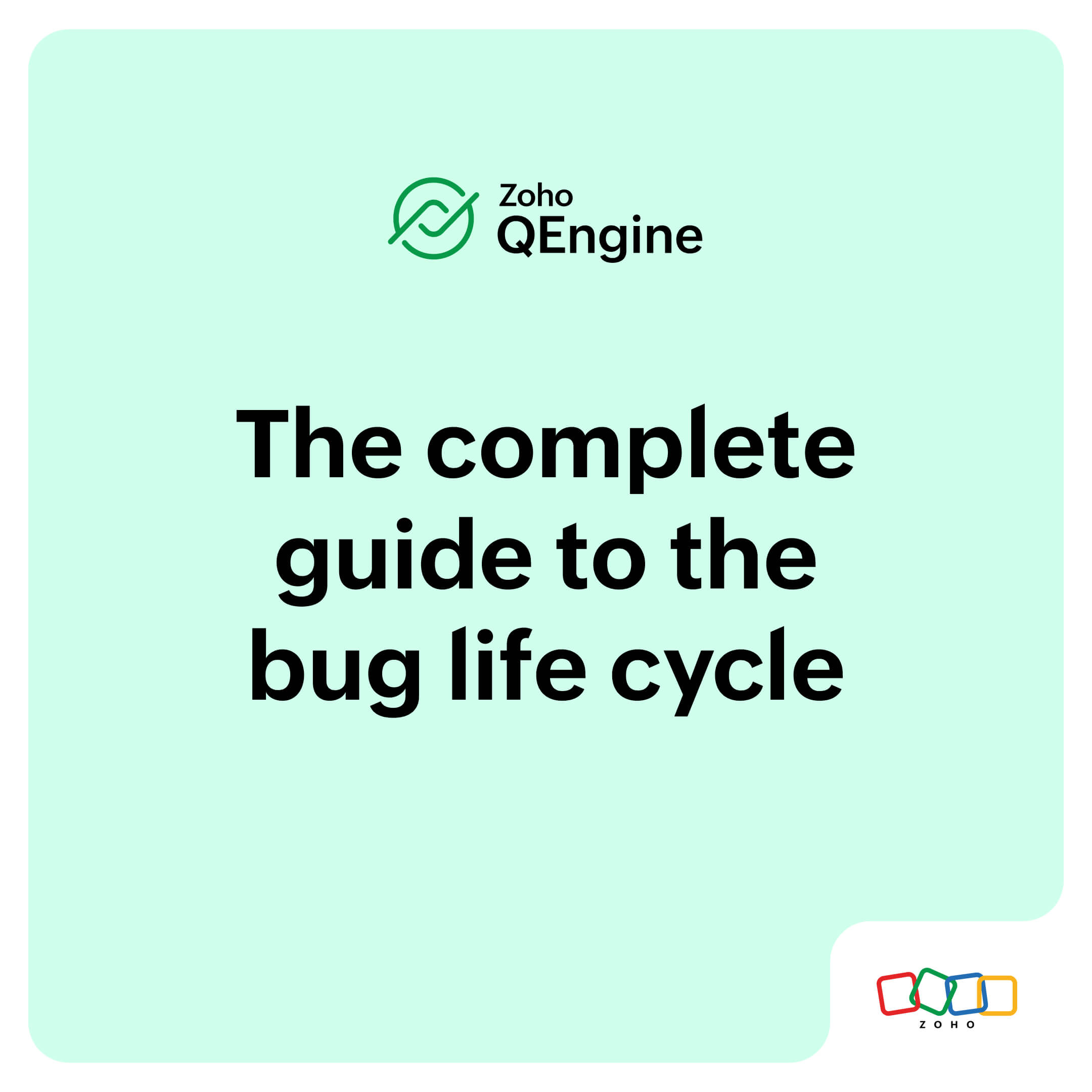 Zoho
QEngine

The complete guide to the bug life cycle

ZOHO